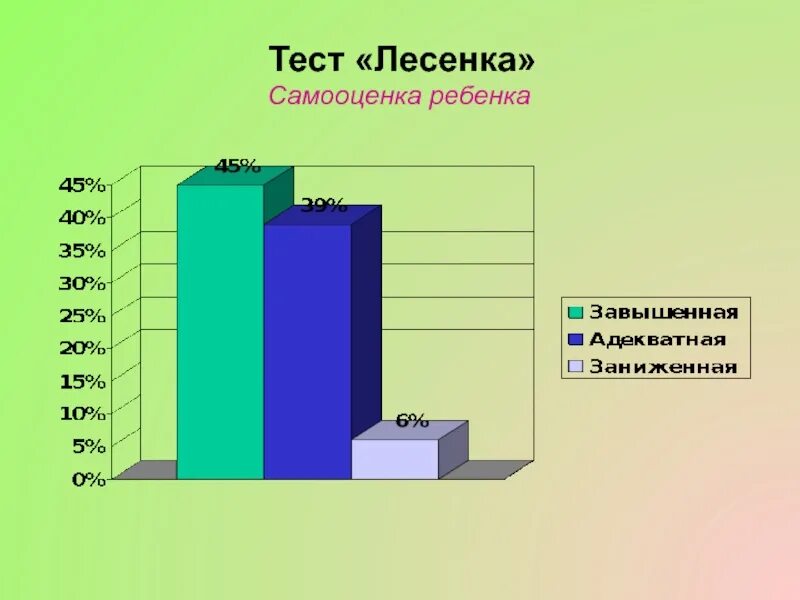 Тест «Лесенка»
Самооценка ребенка

45%
40%
35%
30%
25%
20%
15%
10%
5%
0%

45%
39%
6%

Завышенная
Адекватная
Заниженная